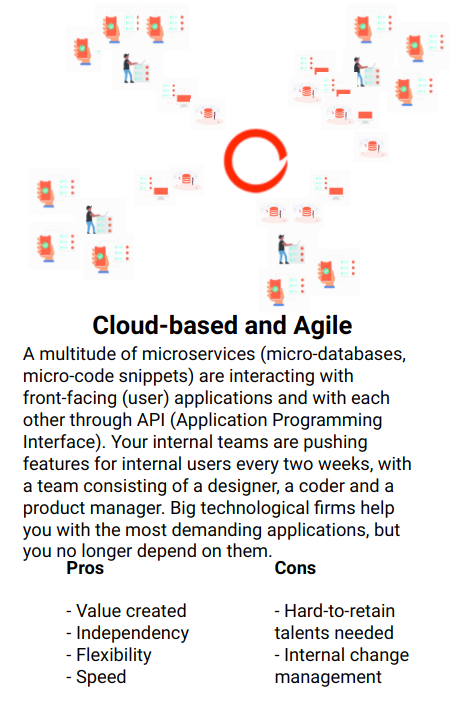 Cloud-based and Agile

A multitude of microservices (micro-databases, micro-code snippets) are interacting with front-facing (user) applications and with each other through API (Application Programming Interface). Your internal teams are pushing features for internal users every two weeks, with a team consisting of a designer, a coder and a product manager. Big technological firms help you with the most demanding applications, but you no longer depend on them.

Pros

- Value created
- Independency
- Flexibility
- Speed

Cons

- Hard-to-retain talents needed
- Internal change management